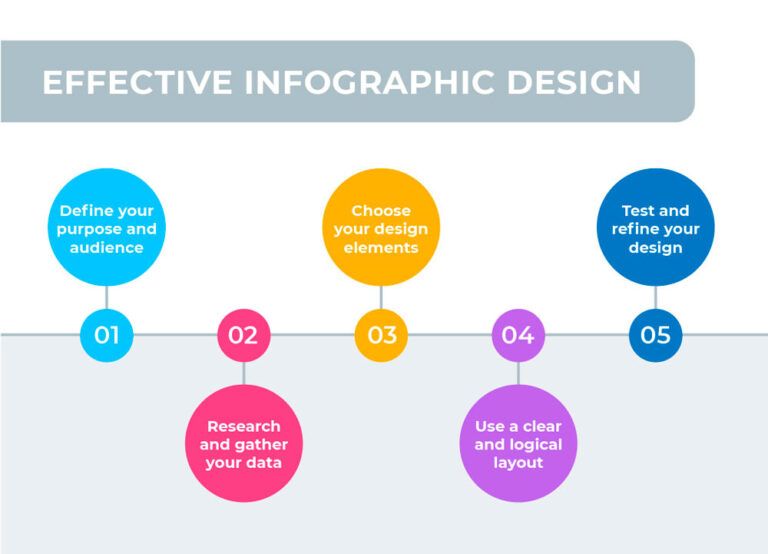 EFFECTIVE INFOGRAPHIC DESIGN

01
Define your purpose and audience

02
Research and gather your data

03
Choose your design elements

04
Use a clear and logical layout

05
Test and refine your design